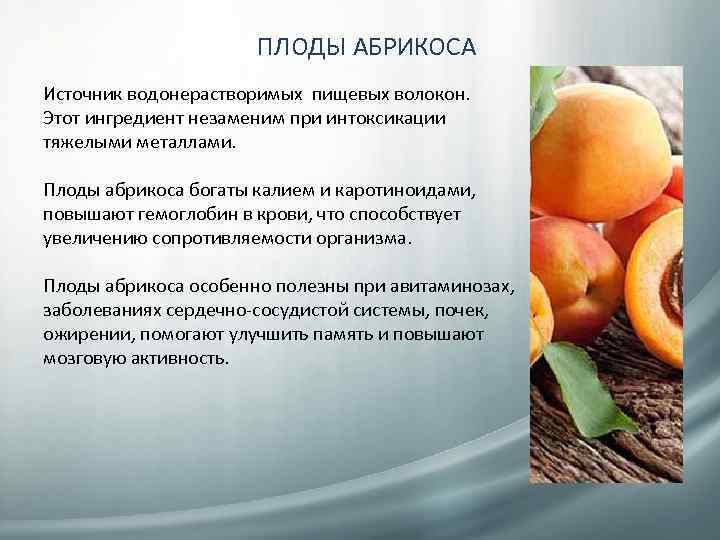 ПЛОДЫ АБРИКОСА

Источник водонерастворимых  пищевых волокон. Этот ингредиент незаменим при интоксикации тяжелыми металлами.

Плоды абрикоса богаты калием и каротиноидами, повышают гемоглобин в крови, что способствует увеличению сопротивляемости организма.

Плоды абрикоса особенно полезны при авитаминозах, заболеваниях сердечно-сосудистой системы, почек, ожирении, помогают улучшить память и повышают мозговую активность.